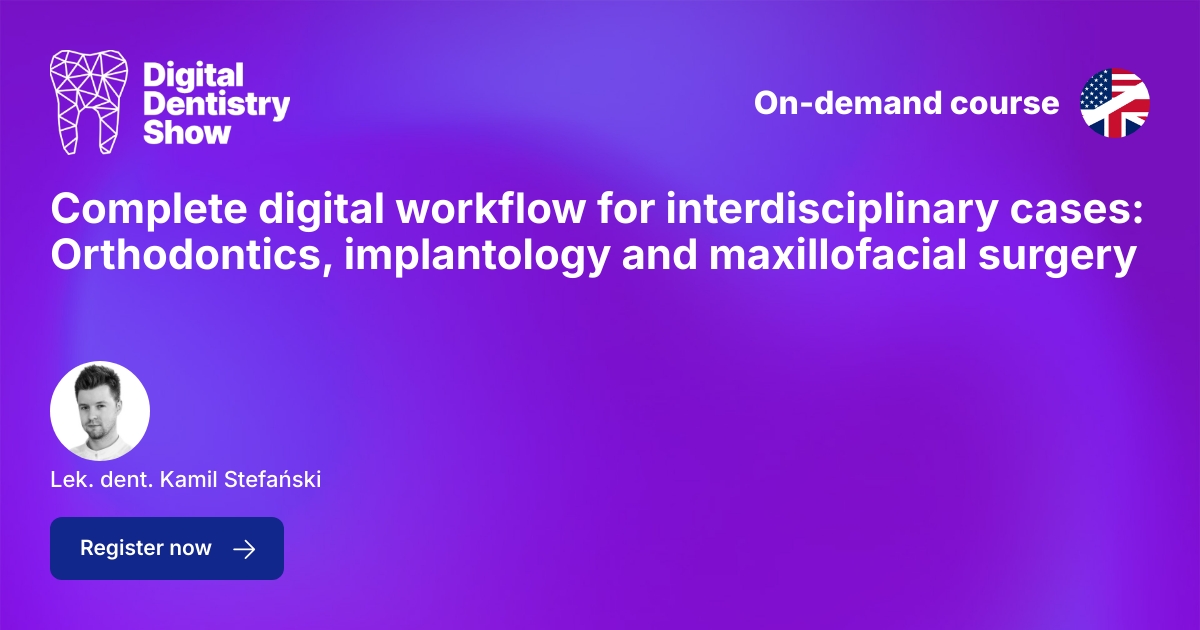 Digital Dentistry Show

On-demand course

Complete digital workflow for interdisciplinary cases: Orthodontics, implantology and maxillofacial surgery

Lek. dent. Kamil Stefański

Register now